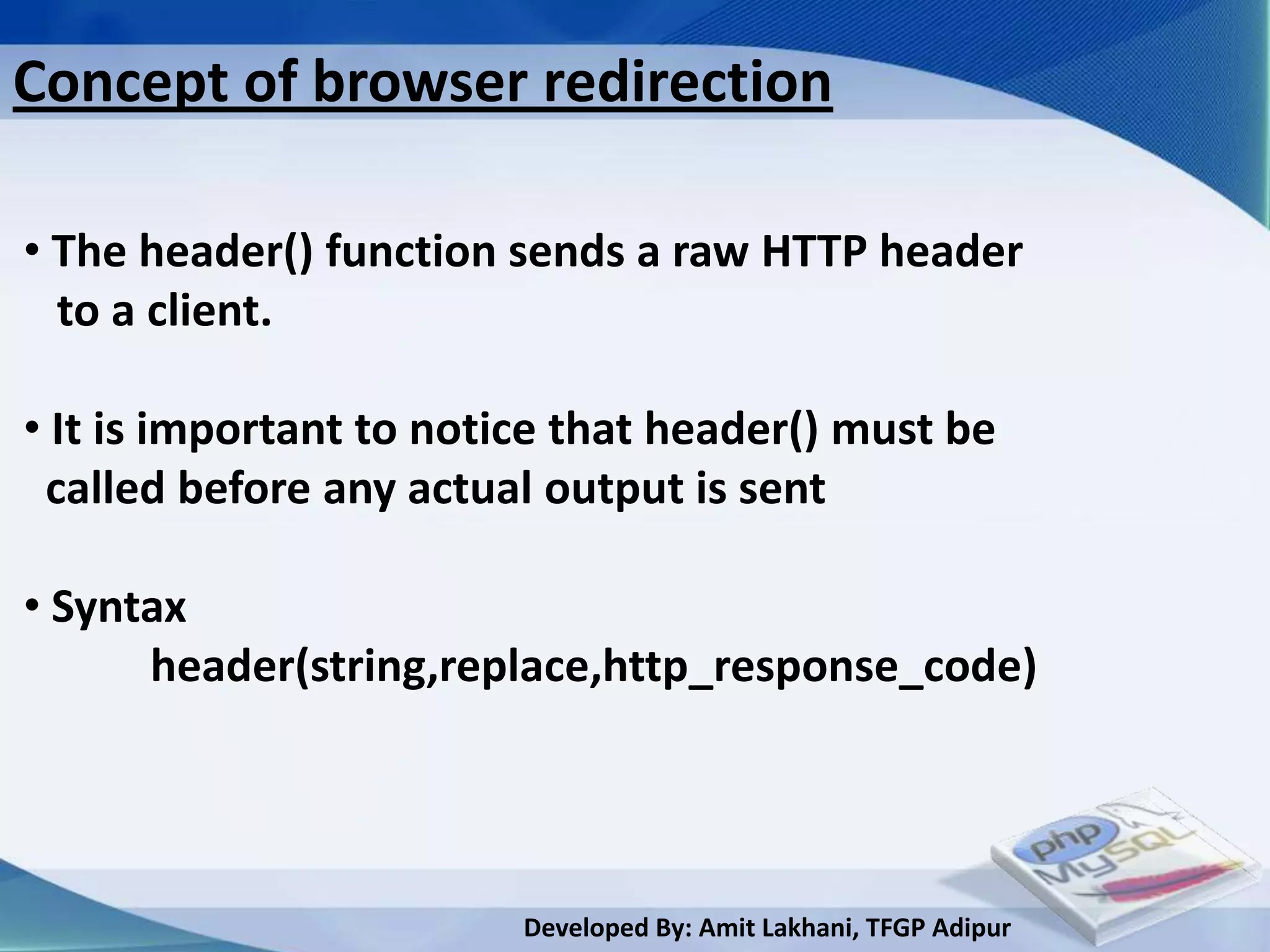 Concept of browser redirection

• The header() function sends a raw HTTP header to a client.

• It is important to notice that header() must be called before any actual output is sent

• Syntax
header(string,replace,http_response_code)

php
MySQL

Developed By: Amit Lakhani, TFGP Adipur